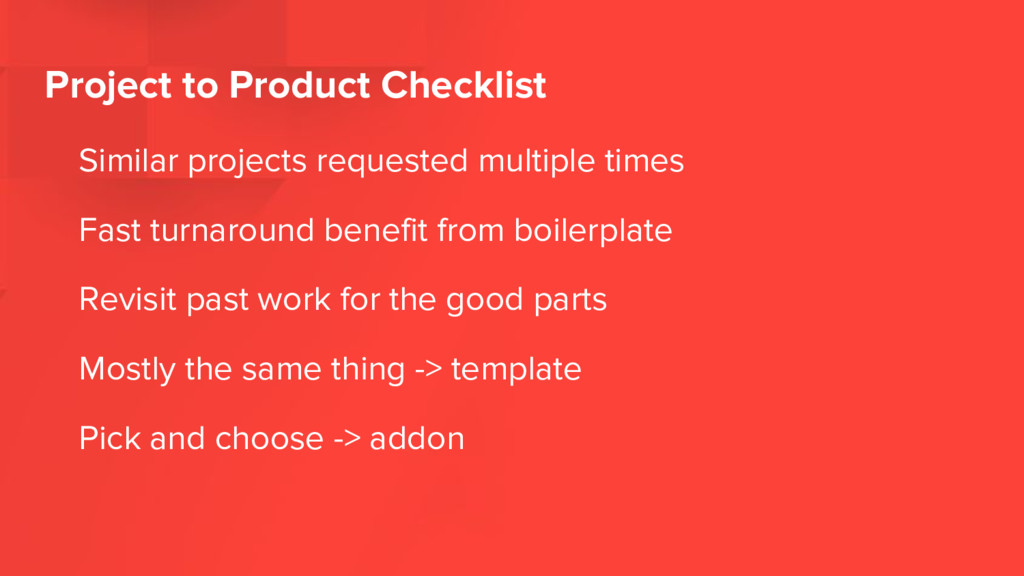 Project to Product Checklist

Similar projects requested multiple times

Fast turnaround benefit from boilerplate

Revisit past work for the good parts

Mostly the same thing -> template

Pick and choose -> addon